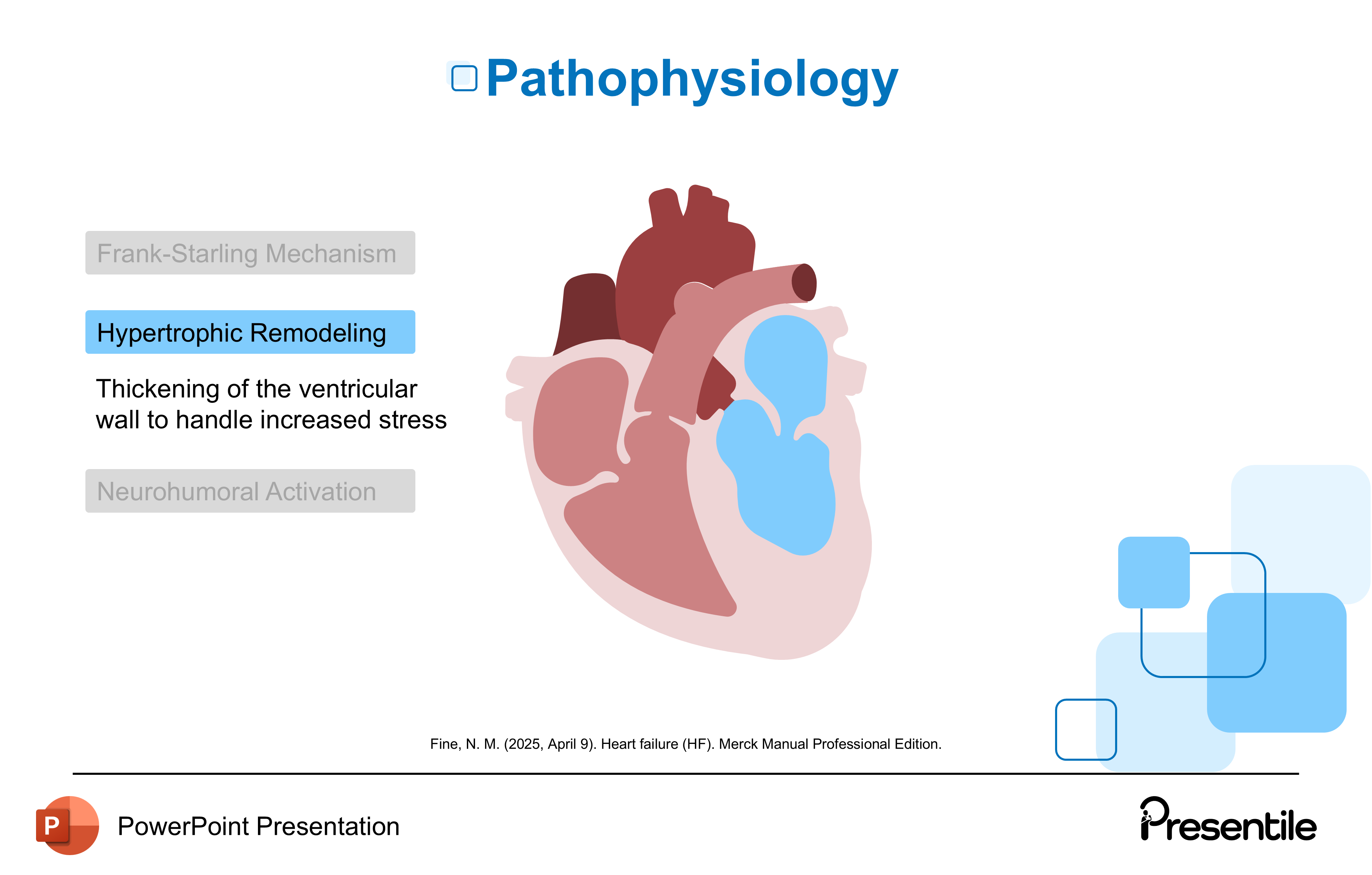 Pathophysiology

Frank-Starling Mechanism

Hypertrophic Remodeling

Thickening of the ventricular wall to handle increased stress

Neurohumoral Activation

Fine, N. M. (2025, April 9). Heart failure (HF). Merck Manual Professional Edition.

P

PowerPoint Presentation

Presentile